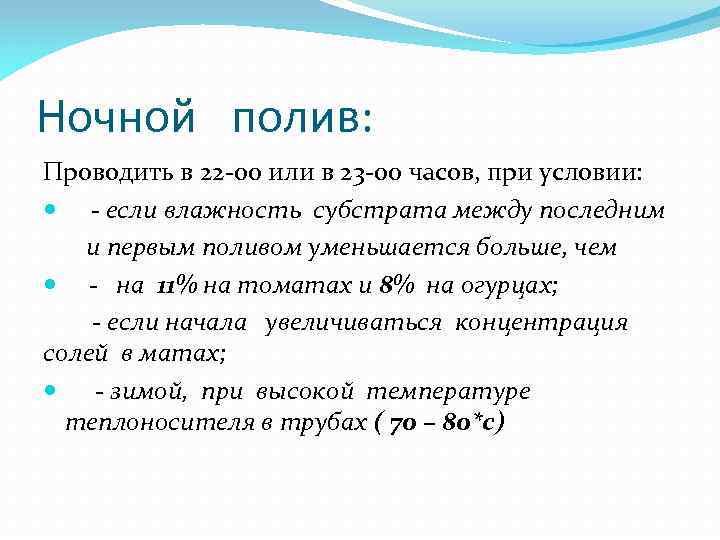 Ночной полив:

Проводить в 22-00 или в 23-00 часов, при условии:

- если влажность субстрата между последним и первым поливом уменьшается больше, чем

- на 11% на томатах и 8% на огурцах;

- если начала увеличиваться концентрация солей в матах;

- зимой, при высокой температуре теплоносителя в трубах ( 70 – 80*с)